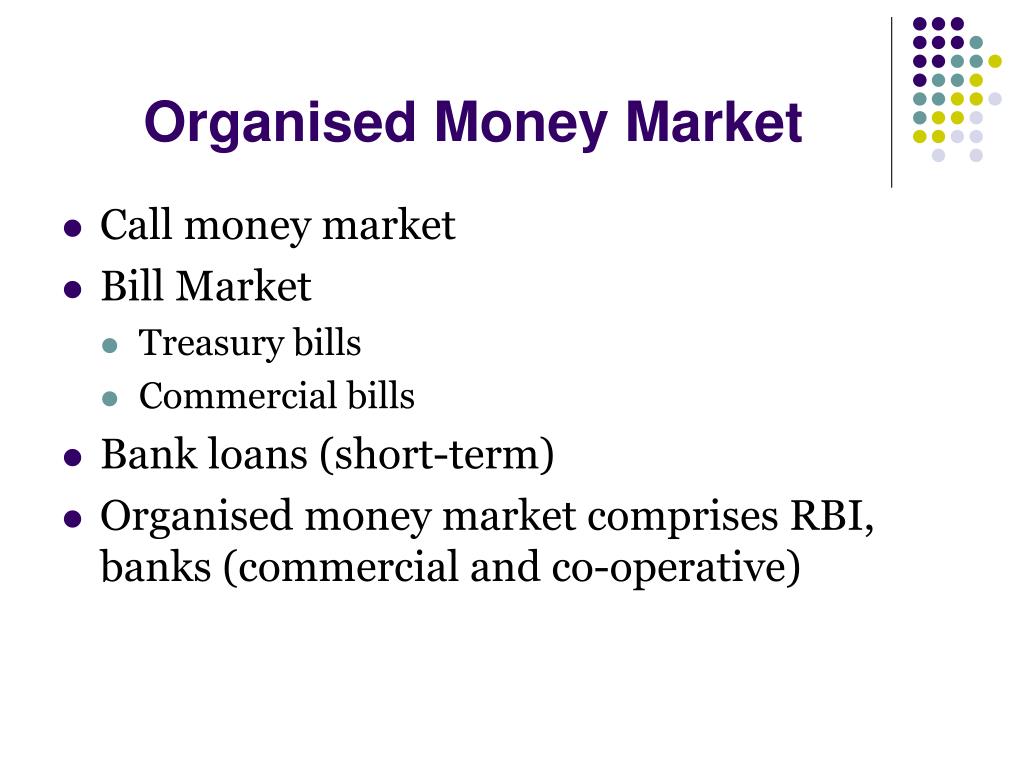 Organised Money Market

- Call money market
- Bill Market
  - Treasury bills
  - Commercial bills
- Bank loans (short-term)
- Organised money market comprises RBI, banks (commercial and co-operative)